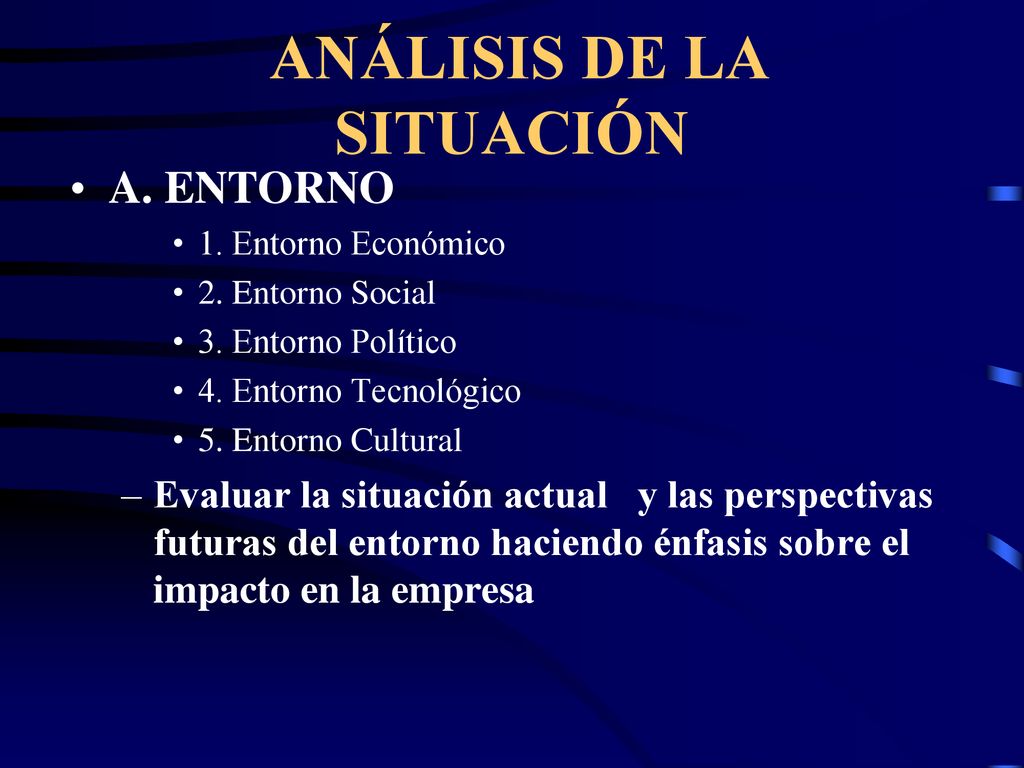 ANÁLISIS DE LA SITUACIÓN

• A. ENTORNO

• 1. Entorno Económico
• 2. Entorno Social
• 3. Entorno Político
• 4. Entorno Tecnológico
• 5. Entorno Cultural

– Evaluar la situación actual y las perspectivas futuras del entorno haciendo énfasis sobre el impacto en la empresa